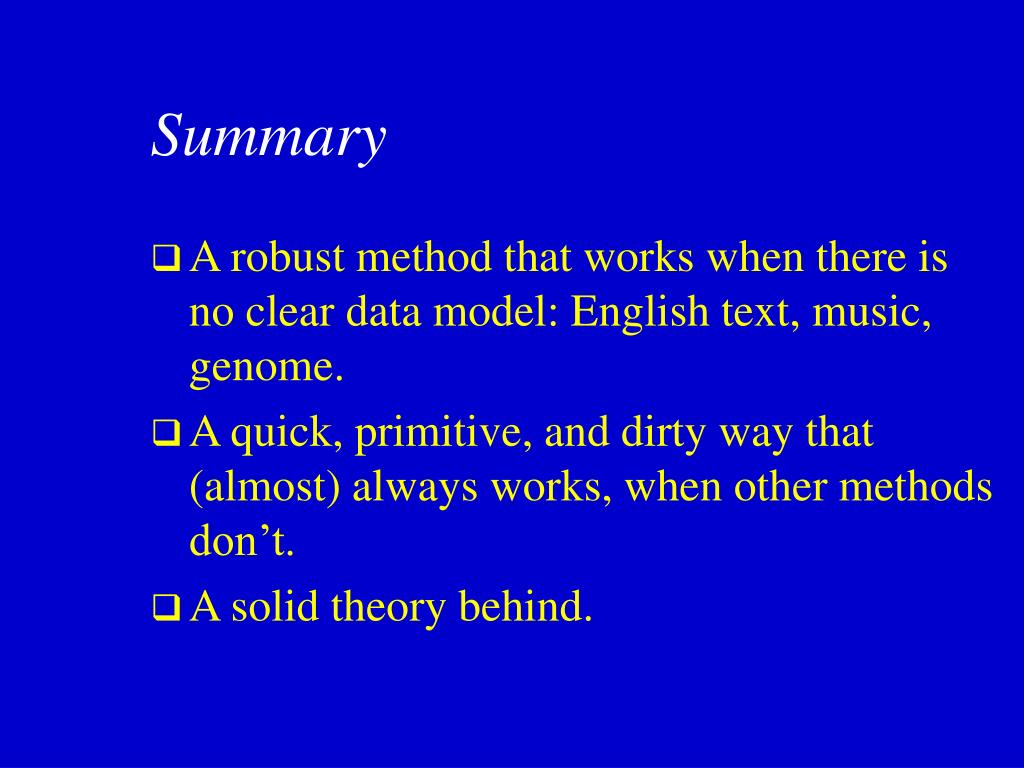 Summary

❑ A robust method that works when there is no clear data model: English text, music, genome.

❑ A quick, primitive, and dirty way that (almost) always works, when other methods don’t.

❑ A solid theory behind.